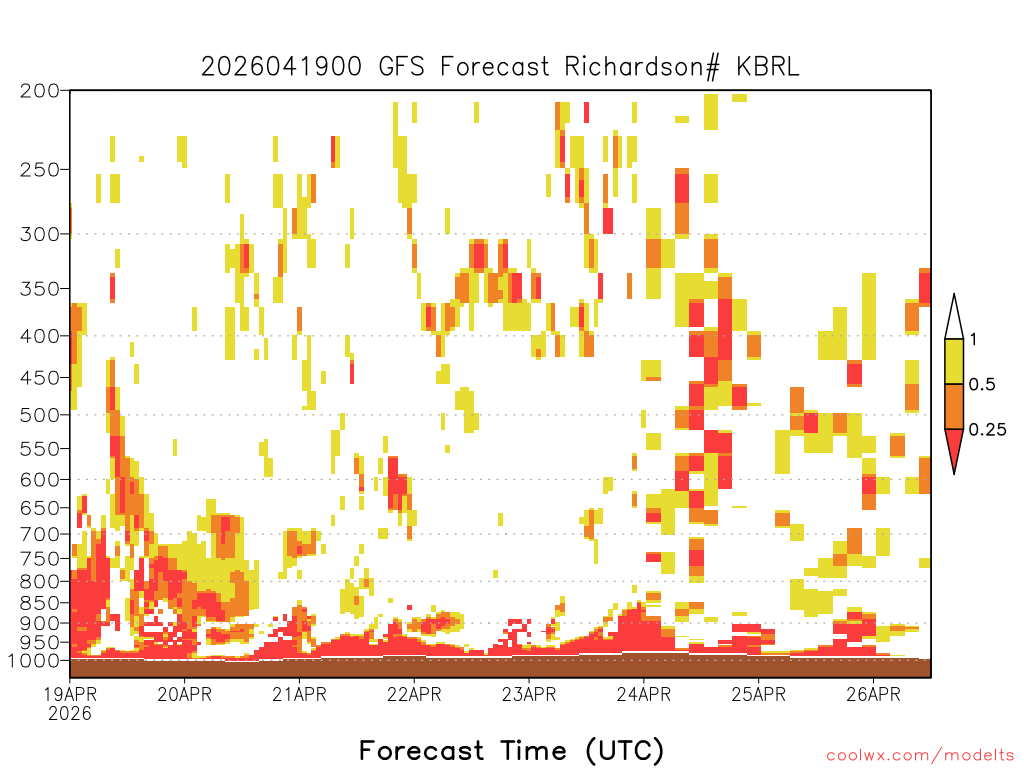 2026041900 GFS Forecast Richardson# KBRL

200
250
300
350
400
450
500
550
600
650
700
750
800
850
900
950
1000

1
0.5
0.25

19APR 2026
20APR
21APR
22APR
23APR
24APR
25APR
26APR

Forecast Time (UTC)

coolwx.com/modelts